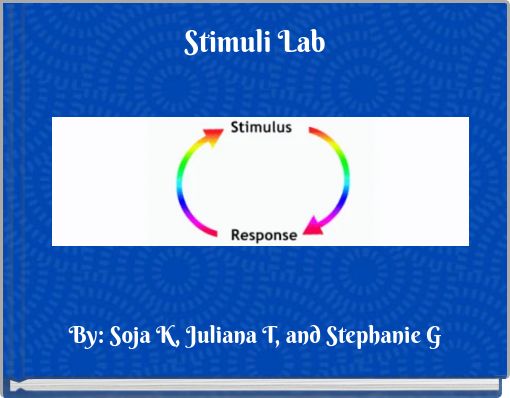 Stimuli Lab

Stimulus

Response

By: Soja K, Juliana T, and Stephanie G